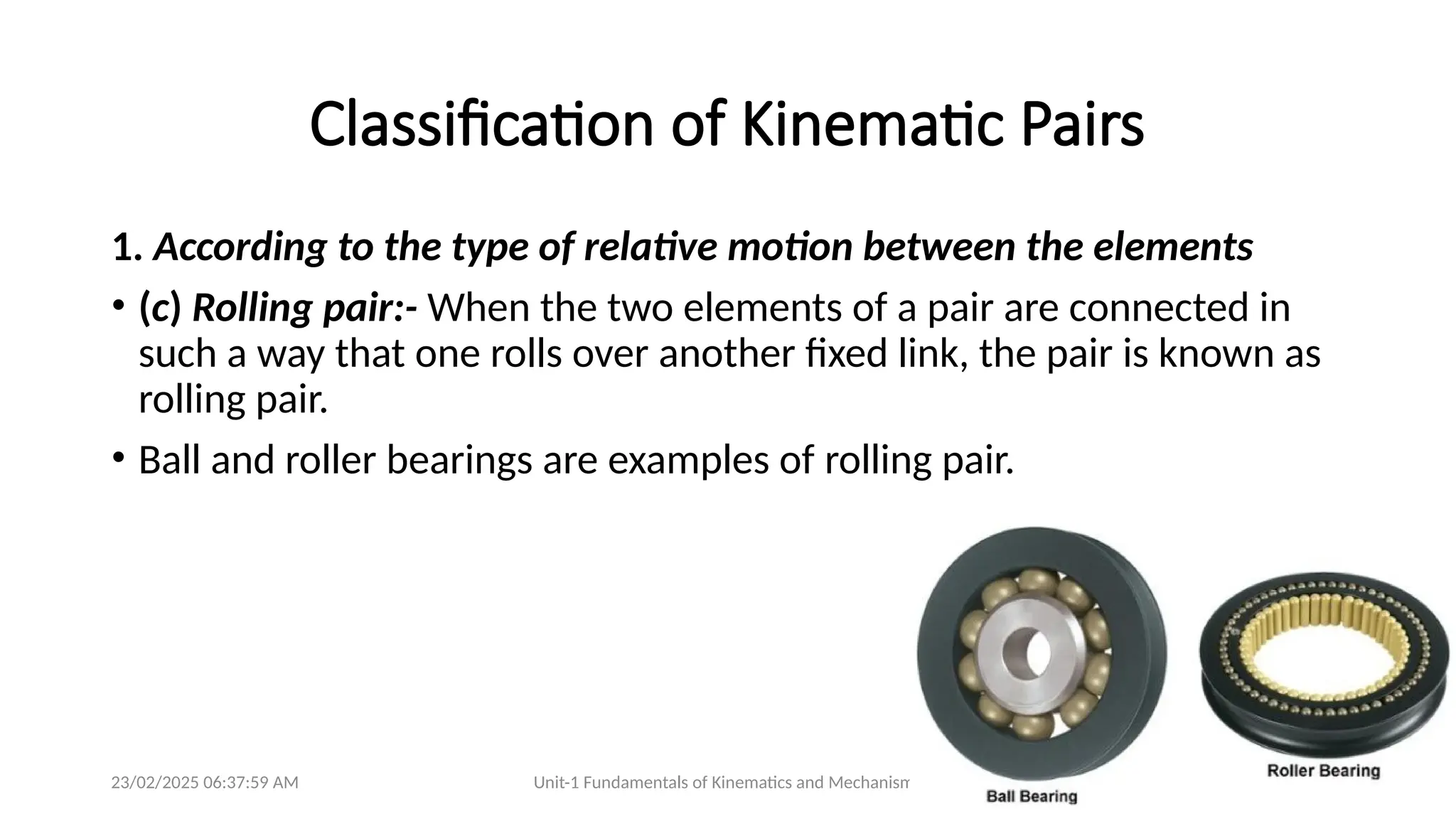 Classification of Kinematic Pairs

1. According to the type of relative motion between the elements

• (c) Rolling pair:- When the two elements of a pair are connected in such a way that one rolls over another fixed link, the pair is known as rolling pair.

• Ball and roller bearings are examples of rolling pair.

Ball Bearing

Roller Bearing

23/02/2025 06:37:59 AM

Unit-1 Fundamentals of Kinematics and Mechanism